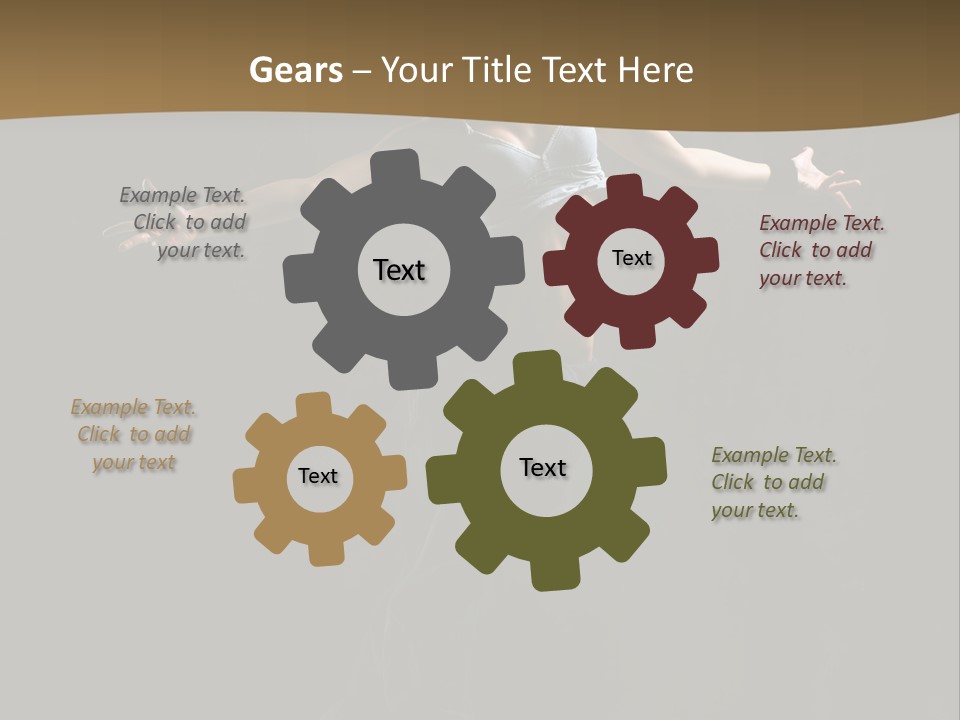 Gears – Your Title Text Here

Example Text. Click to add your text.

Text

Text

Example Text. Click to add your text.

Example Text. Click to add your text

Text

Text

Example Text. Click to add your text.